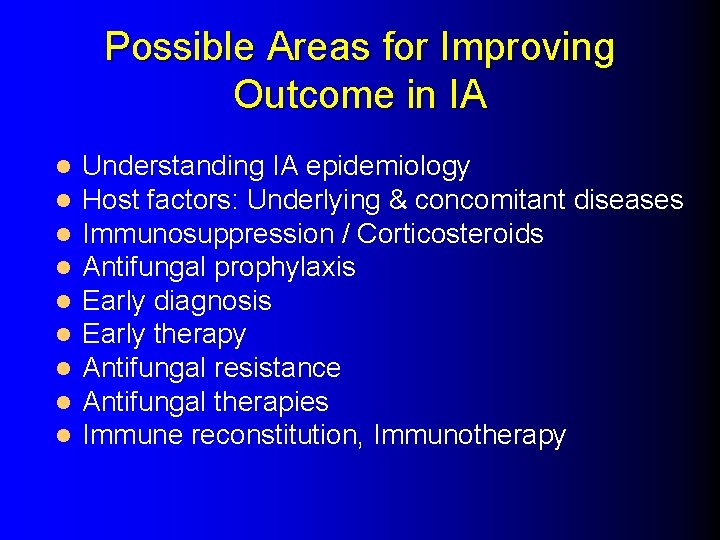 Possible Areas for Improving Outcome in IA

- Understanding IA epidemiology
- Host factors: Underlying & concomitant diseases
- Immunosuppression / Corticosteroids
- Antifungal prophylaxis
- Early diagnosis
- Early therapy
- Antifungal resistance
- Antifungal therapies
- Immune reconstitution, Immunotherapy